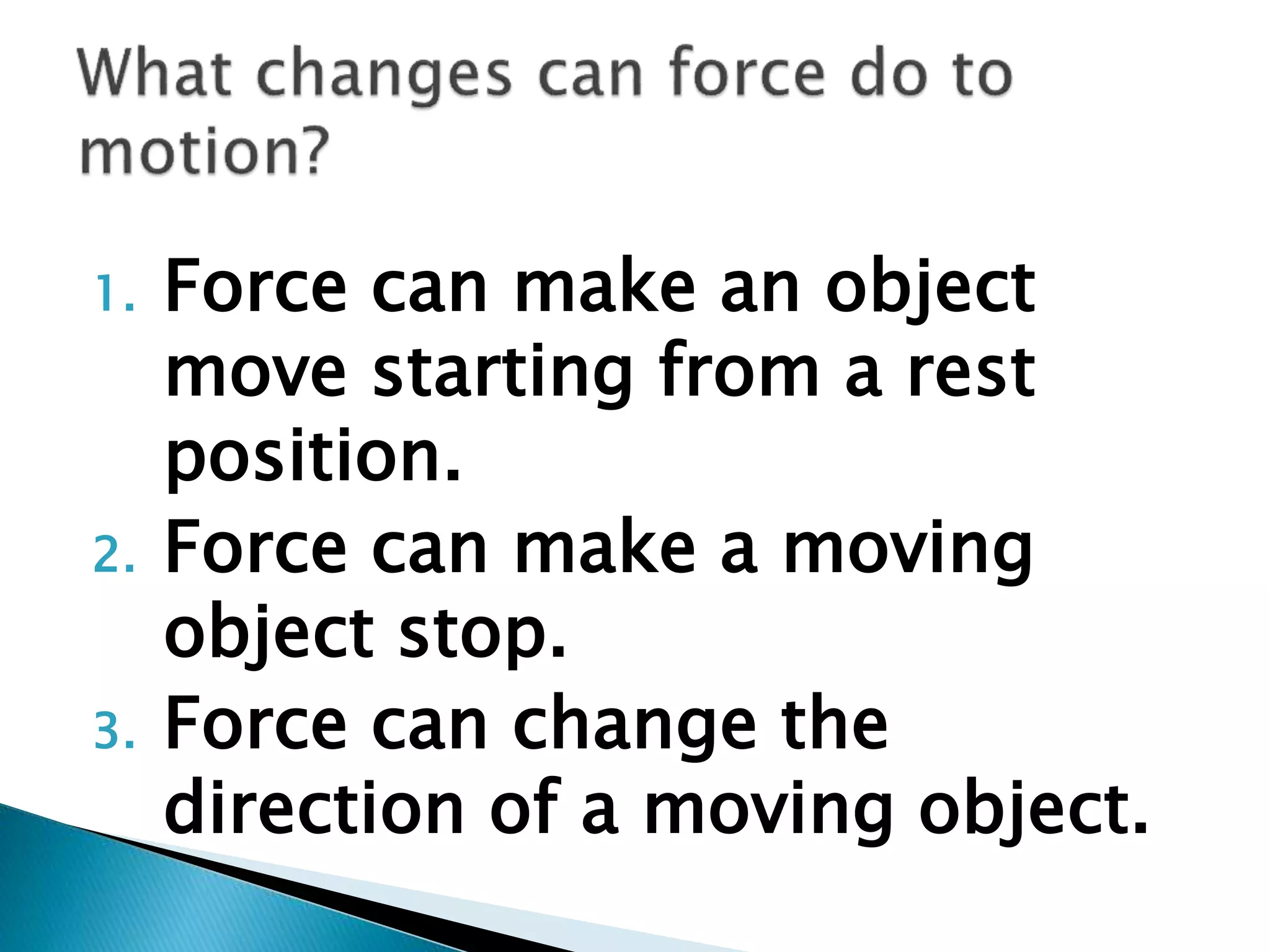 What changes can force do to motion?

1. Force can make an object move starting from a rest position.
2. Force can make a moving object stop.
3. Force can change the direction of a moving object.